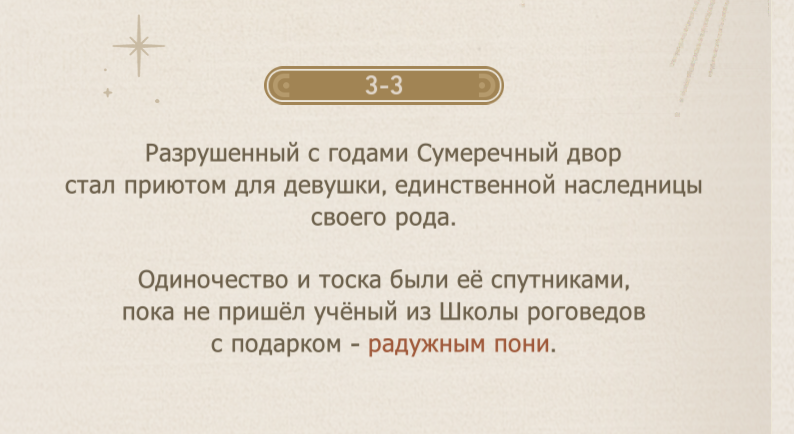 3-3

Разрушенный с годами Сумеречный двор стал приютом для девушки, единственной наследницы своего рода.

Одиночество и тоска были её спутниками, пока не пришёл учёный из Школы роговедов с подарком - радужным пони.